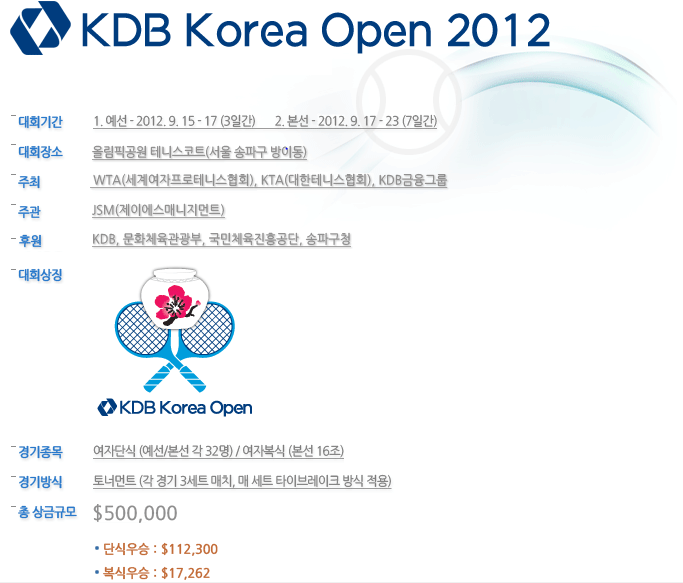 KDB Korea Open 2012

대회기간 1. 예선 - 2012. 9. 15 - 17 (3일간) 2. 본선 - 2012. 9. 17 - 23 (7일간)

대회장소 올림픽공원 테니스코트(서울 송파구 방이동)

주최 WTA(세계여자프로테니스협회), KTA(대한테니스협회), KDB금융그룹

주관 JSM(제이에스매니지먼트)

후원 KDB, 문화체육관광부, 국민체육진흥공단, 송파구청

대회상징

KDB Korea Open

경기종목 여자단식 (예선/본선 각 32명) / 여자복식 (본선 16조)

경기방식 토너먼트 (각 경기 3세트 매치, 매 세트 타이브레이크 방식 적용)

총 상금규모 $500,000

• 단식우승 : $112,300

• 복식우승 : $17,262